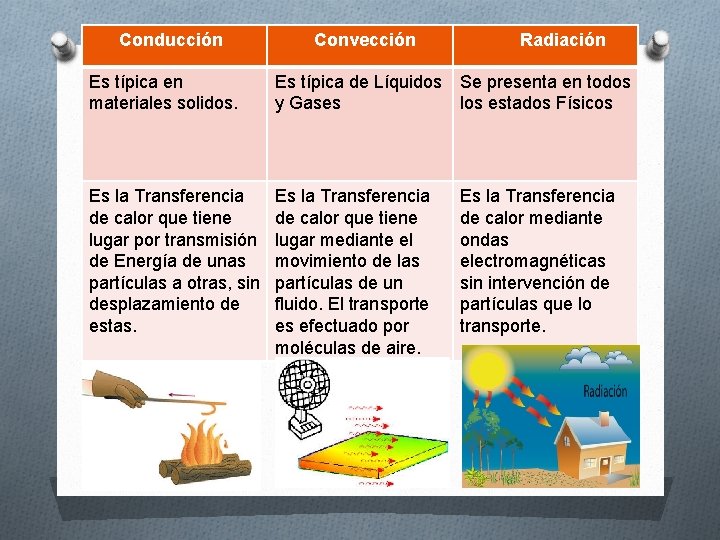 | Conducción | Convección | Radiación |
|---|---|---|
| Es típica en materiales solidos. | Es típica de Líquidos y Gases | Se presenta en todos los estados Físicos |
| Es la Transferencia de calor que tiene lugar por transmisión de Energía de unas partículas a otras, sin desplazamiento de estas. | Es la Transferencia de calor que tiene lugar mediante el movimiento de las partículas de un fluido. El transporte es efectuado por moléculas de aire. | Es la Transferencia de calor mediante ondas electromagnéticas sin intervención de partículas que lo transporte. |

Radiación